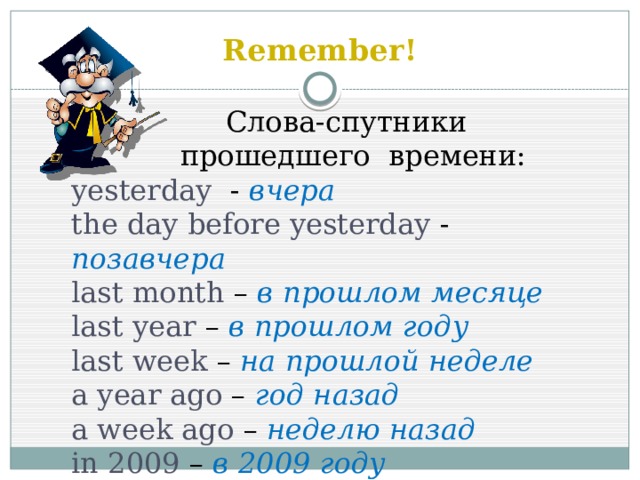 Remember!

Слова-спутники прошедшего времени:

yesterday - вчера
the day before yesterday - позавчера
last month – в прошлом месяце
last year – в прошлом году
last week – на прошлой неделе
a year ago – год назад
a week ago – неделю назад
in 2009 – в 2009 году